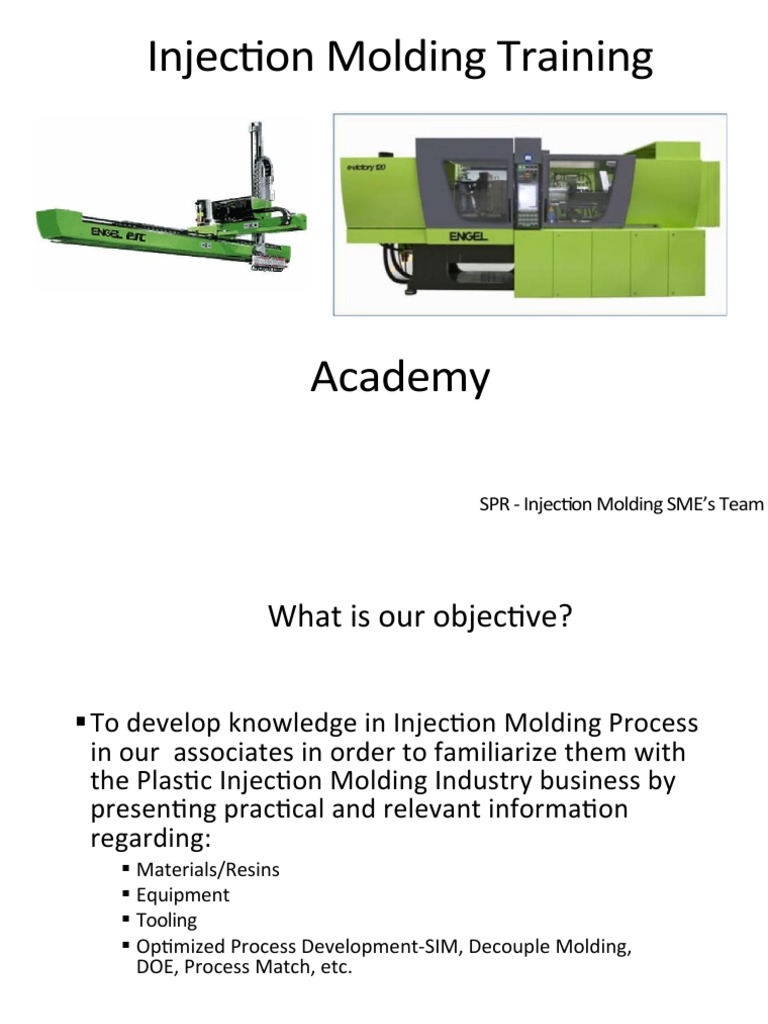 Injection Molding Training

ENGEL erc

e-victory 120

ENGEL

Academy

SPR - Injection Molding SME's Team

What is our objective?

▪ To develop knowledge in Injection Molding Process in our associates in order to familiarize them with the Plastic Injection Molding Industry business by presenting practical and relevant information regarding:

▪ Materials/Resins
▪ Equipment
▪ Tooling
▪ Optimized Process Development-SIM, Decouple Molding, DOE, Process Match, etc.